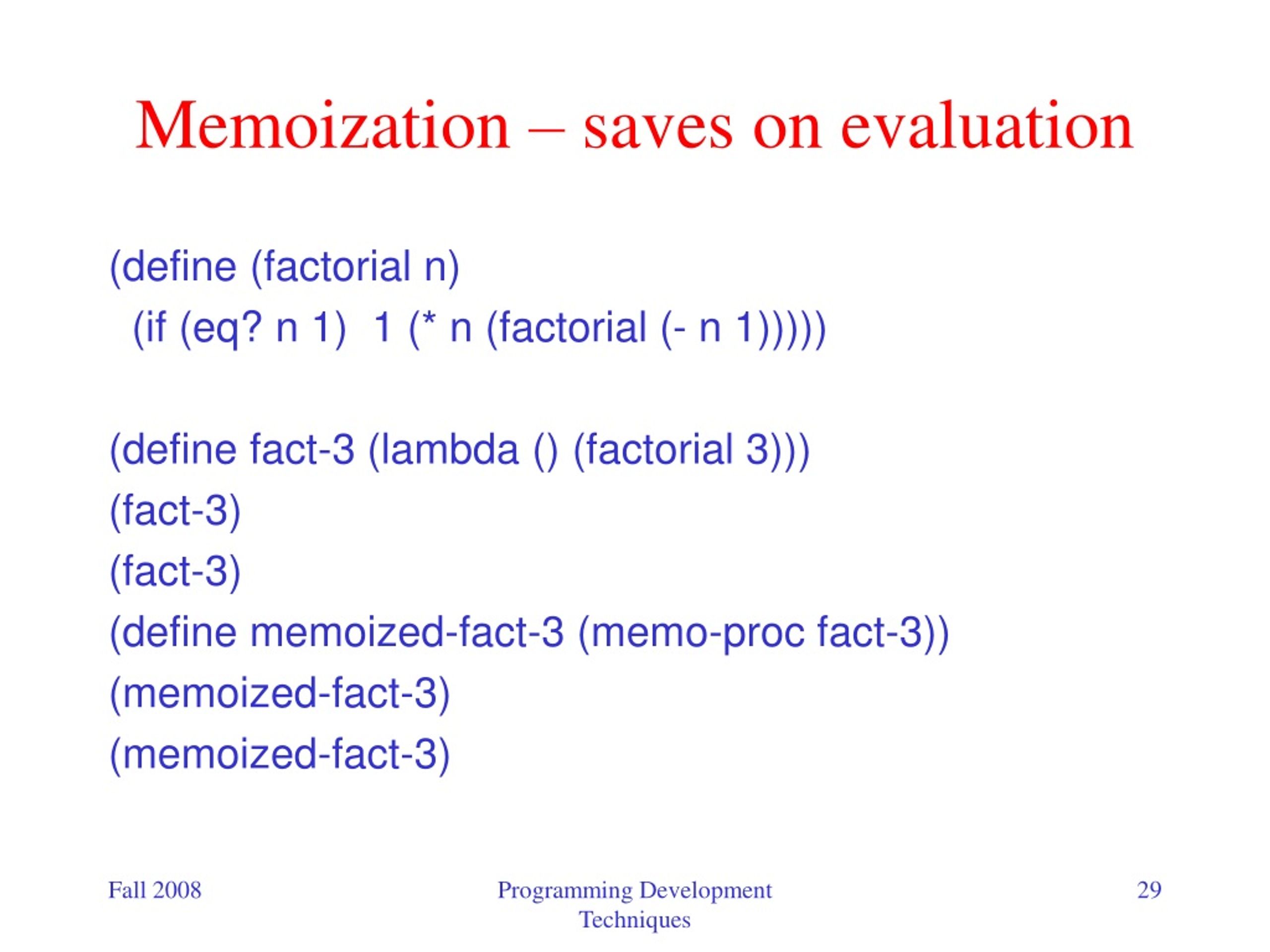 Memoization – saves on evaluation

(define (factorial n)
(if (eq? n 1) 1 (* n (factorial (- n 1)))))

(define fact-3 (lambda () (factorial 3)))
(fact-3)
(fact-3)
(define memoized-fact-3 (memo-proc fact-3))
(memoized-fact-3)
(memoized-fact-3)

Fall 2008

Programming Development Techniques

29